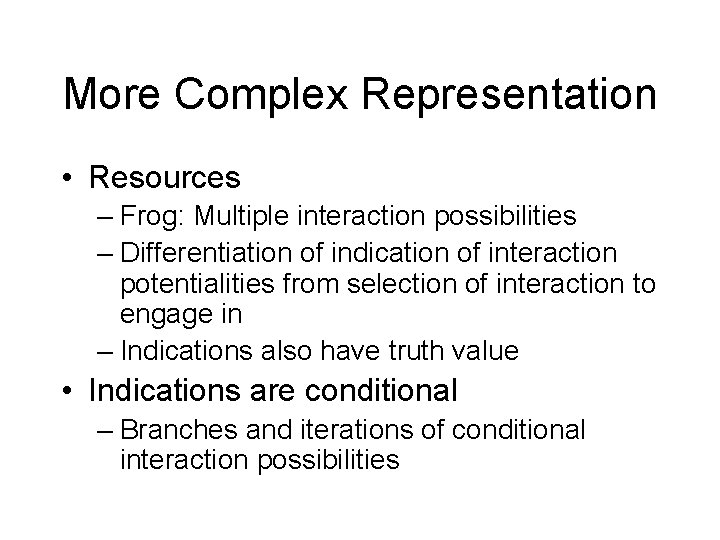 More Complex Representation

• Resources
– Frog: Multiple interaction possibilities
– Differentiation of indication of interaction potentialities from selection of interaction to engage in
– Indications also have truth value
• Indications are conditional
– Branches and iterations of conditional interaction possibilities